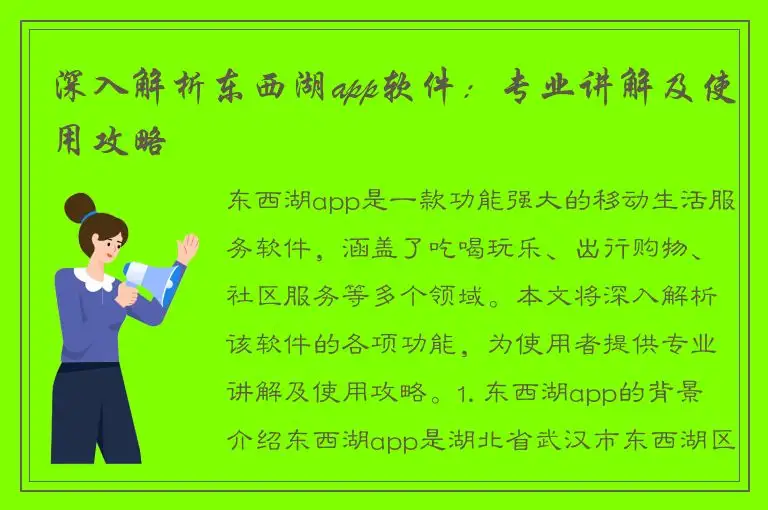 深入解析东西湖app软件：专业讲解及使用攻略

东西湖app是一款功能强大的移动生活服务软件，涵盖了吃喝玩乐、出行购物、社区服务等多个领域。本文将深入解析该软件的各项功能，为使用者提供专业讲解及使用攻略。1. 东西湖app的背景介绍东西湖app是湖北省武汉市东西湖区